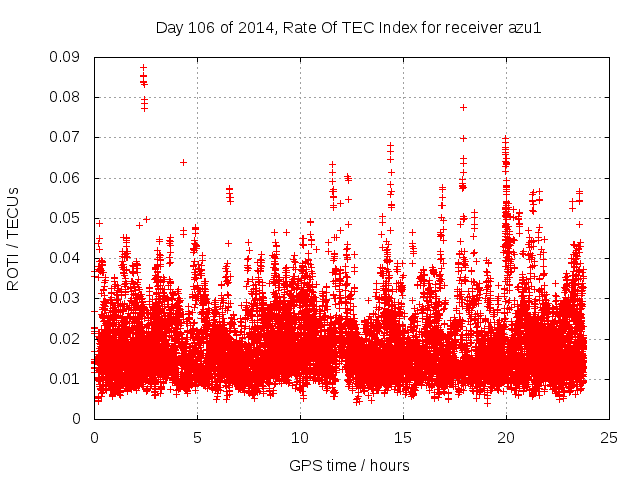 Day 106 of 2014, Rate Of TEC Index for receiver azu1

ROTI / TECUs

0.09
0.08
0.07
0.06
0.05
0.04
0.03
0.02
0.01
0

0
5
10
15
20
25

GPS time / hours